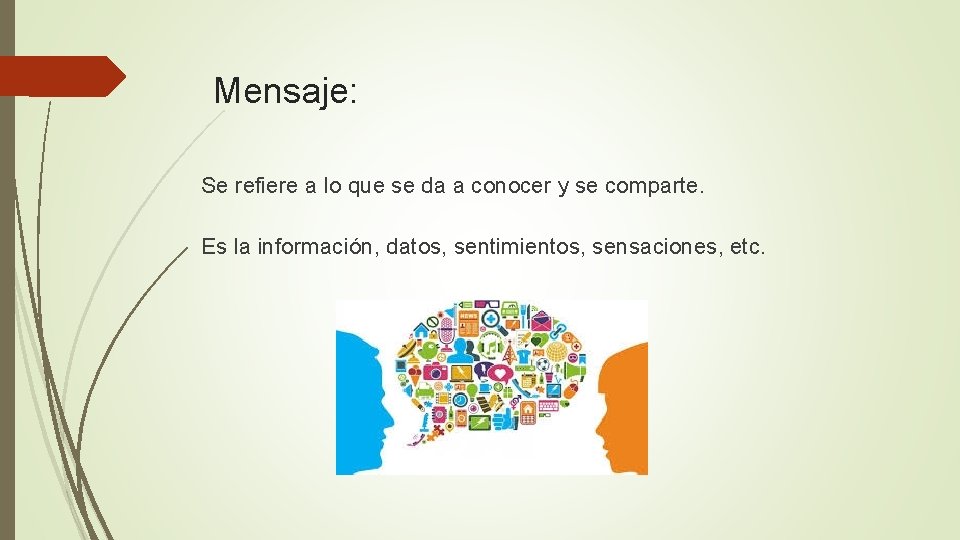 Mensaje:

Se refiere a lo que se da a conocer y se comparte.

Es la información, datos, sentimientos, sensaciones, etc.